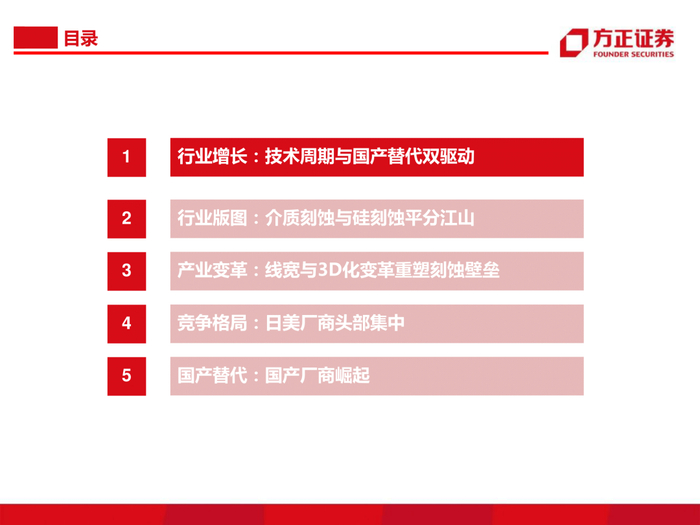 目录

方正证券
FOUNDER SECURITIES

1 行业增长：技术周期与国产替代双驱动

2 行业版图：介质刻蚀与硅刻蚀平分江山

3 产业变革：线宽与3D化变革重塑刻蚀壁垒

4 竞争格局：日美厂商头部集中

5 国产替代：国产厂商崛起